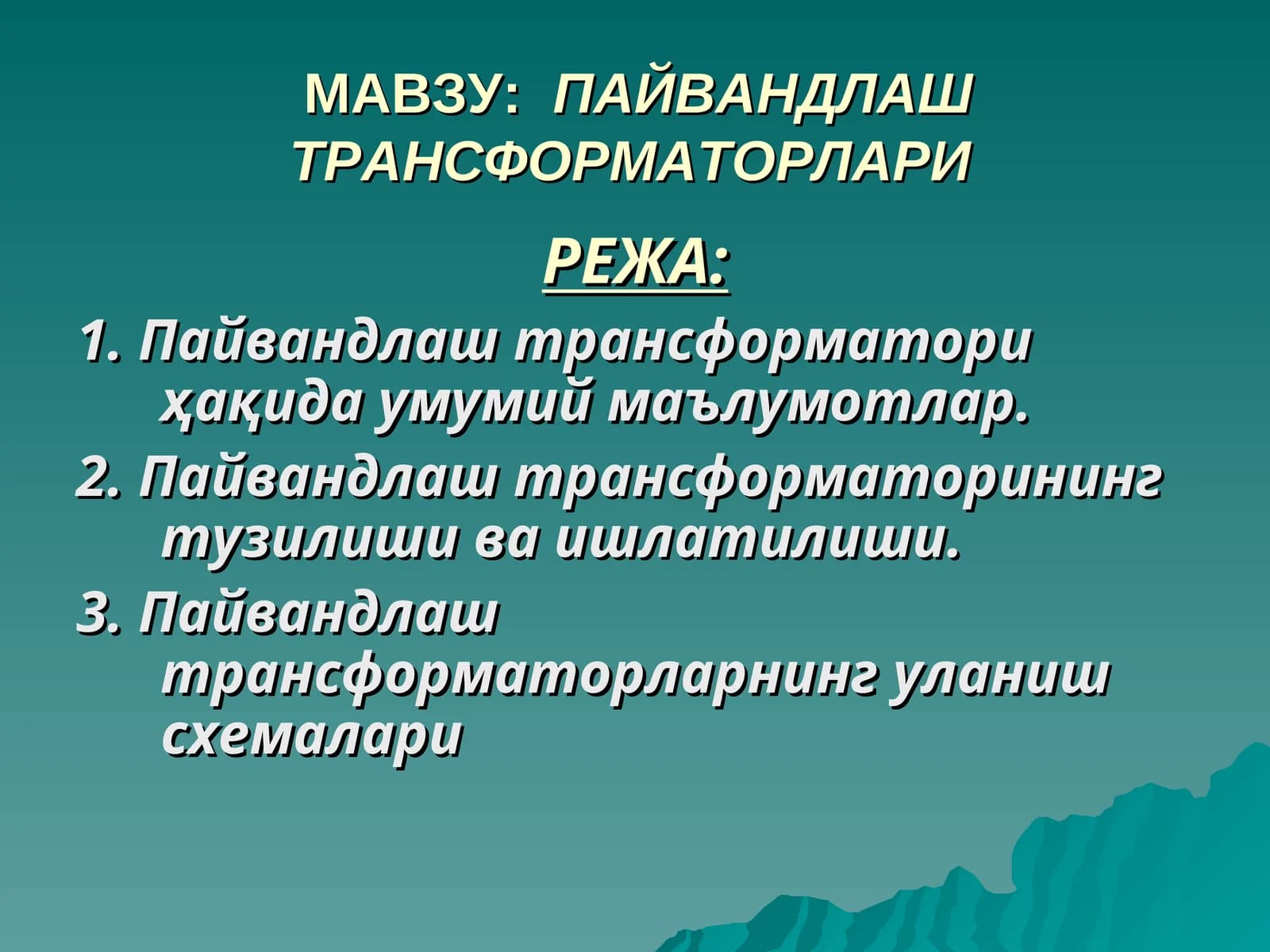 МАВЗУ: ПАЙВАНДЛАШ ТРАНСФОРМАТОРЛАРИ

РЕЖА:

1. Пайвандлаш трансформатори ҳақида умумий маълумотлар.

2. Пайвандлаш трансформаторининг тузилиши ва ишлатилиши.

3. Пайвандлаш трансформаторларнинг уланиш схемалари